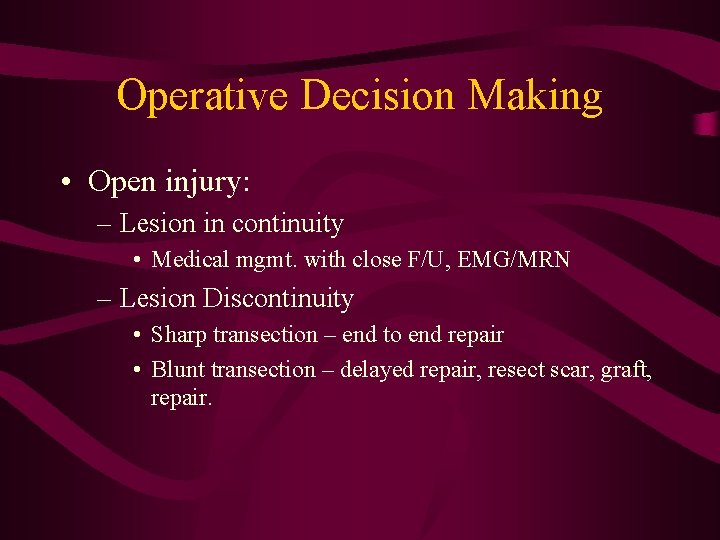 Operative Decision Making

• Open injury:
– Lesion in continuity
• Medical mgmt. with close F/U, EMG/MRN
– Lesion Discontinuity
• Sharp transection – end to end repair
• Blunt transection – delayed repair, resect scar, graft, repair.